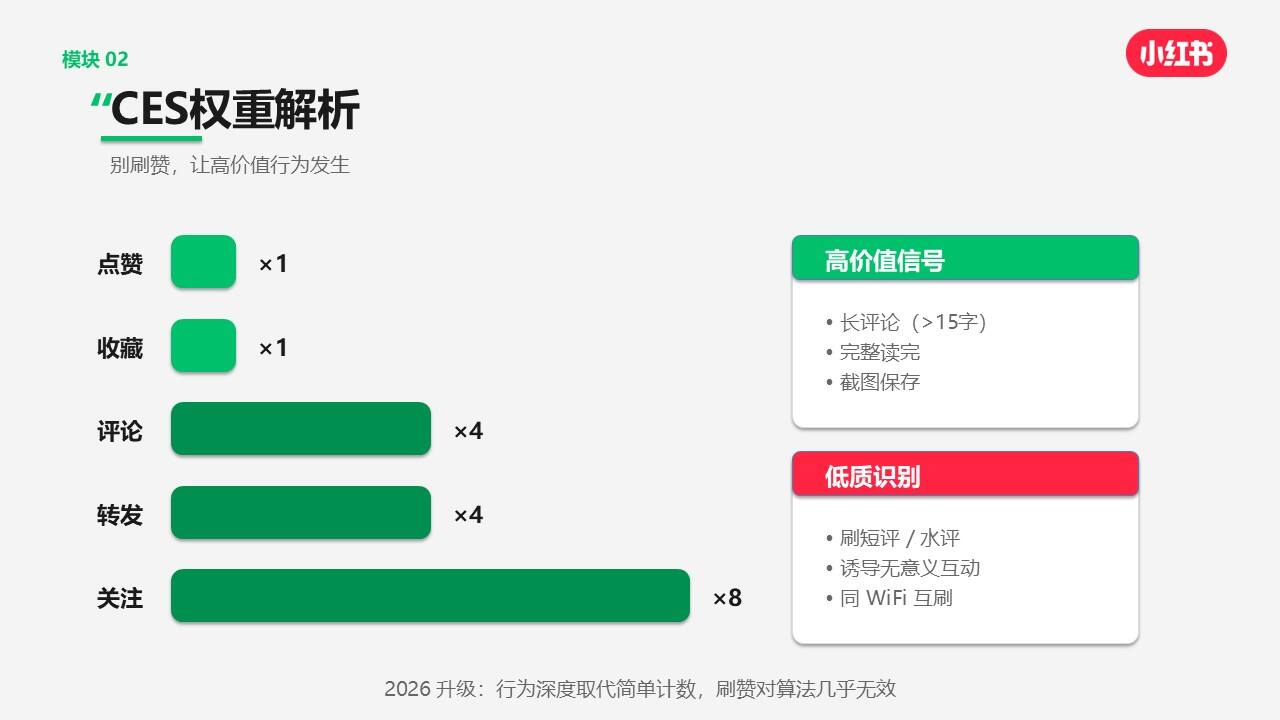 模块 02

小红书

“CES权重解析

别刷赞，让高价值行为发生

点赞 ×1

收藏 ×1

评论 ×4

转发 ×4

关注 ×8

高价值信号

• 长评论（>15字）
• 完整读完
• 截图保存

低质识别

• 刷短评 / 水评
• 诱导无意义互动
• 同 WiFi 互刷

2026 升级：行为深度取代简单计数，刷赞对算法几乎无效